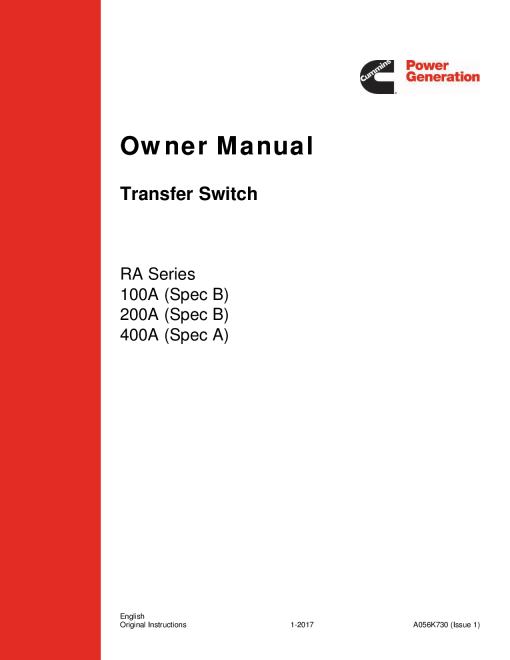 Cummins
Power Generation

Owner Manual

Transfer Switch

RA Series
100A (Spec B)
200A (Spec B)
400A (Spec A)

English
Original Instructions 1-2017 A056K730 (Issue 1)